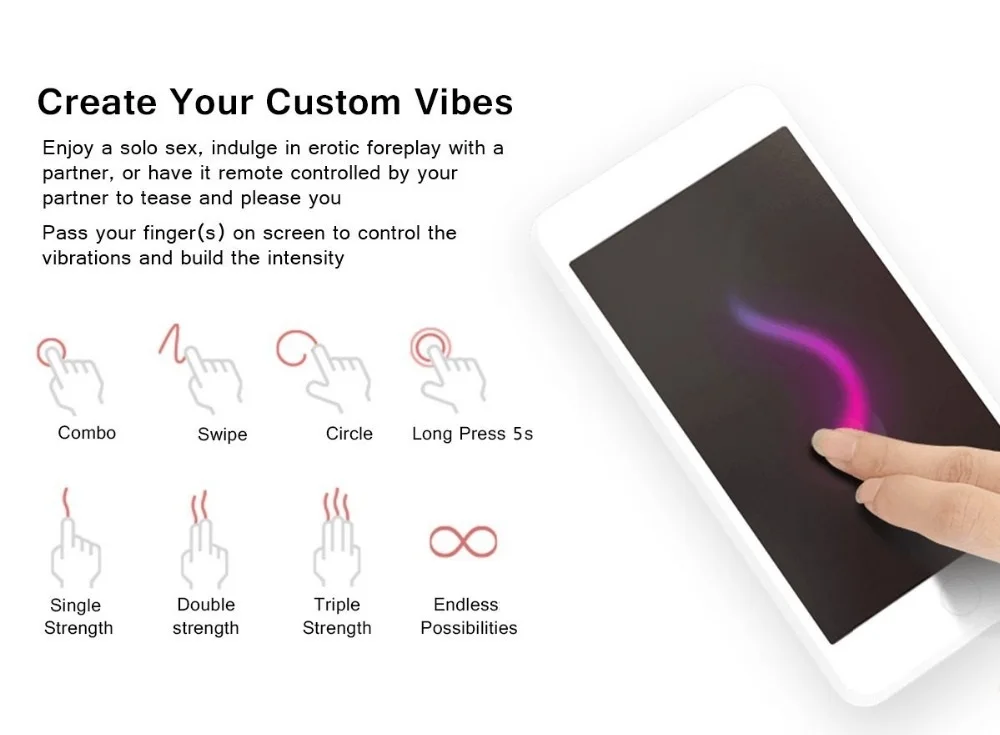 Create Your Custom Vibes

Enjoy a solo sex, indulge in erotic foreplay with a partner, or have it remote controlled by your partner to tease and please you

Pass your finger(s) on screen to control the vibrations and build the intensity

Combo

Swipe

Circle

Long Press 5s

Single Strength

Double strength

Triple Strength

Endless Possibilities